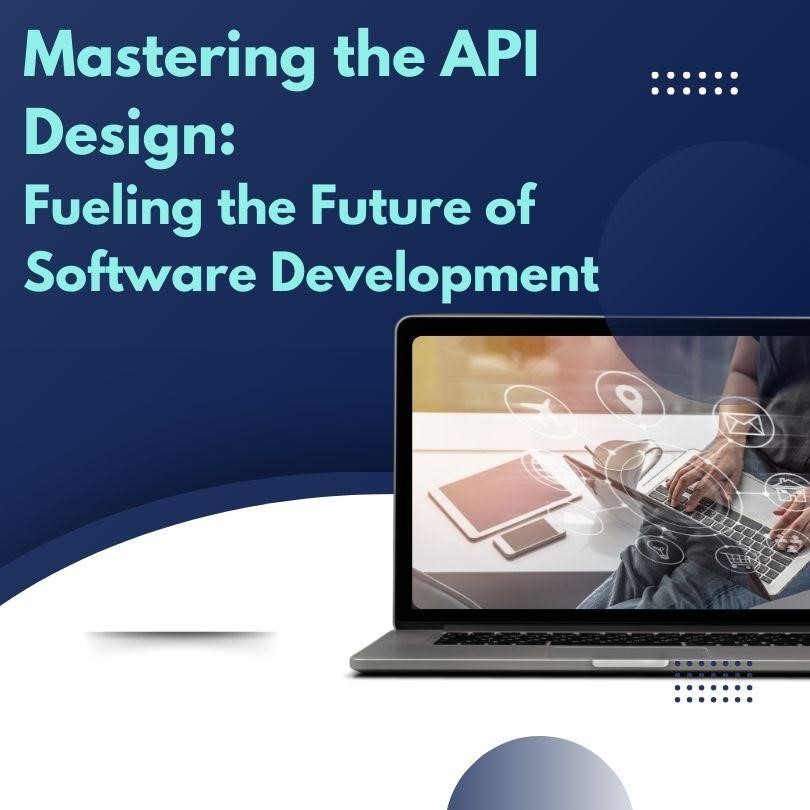 Mastering the API Design:
Fueling the Future of Software Development